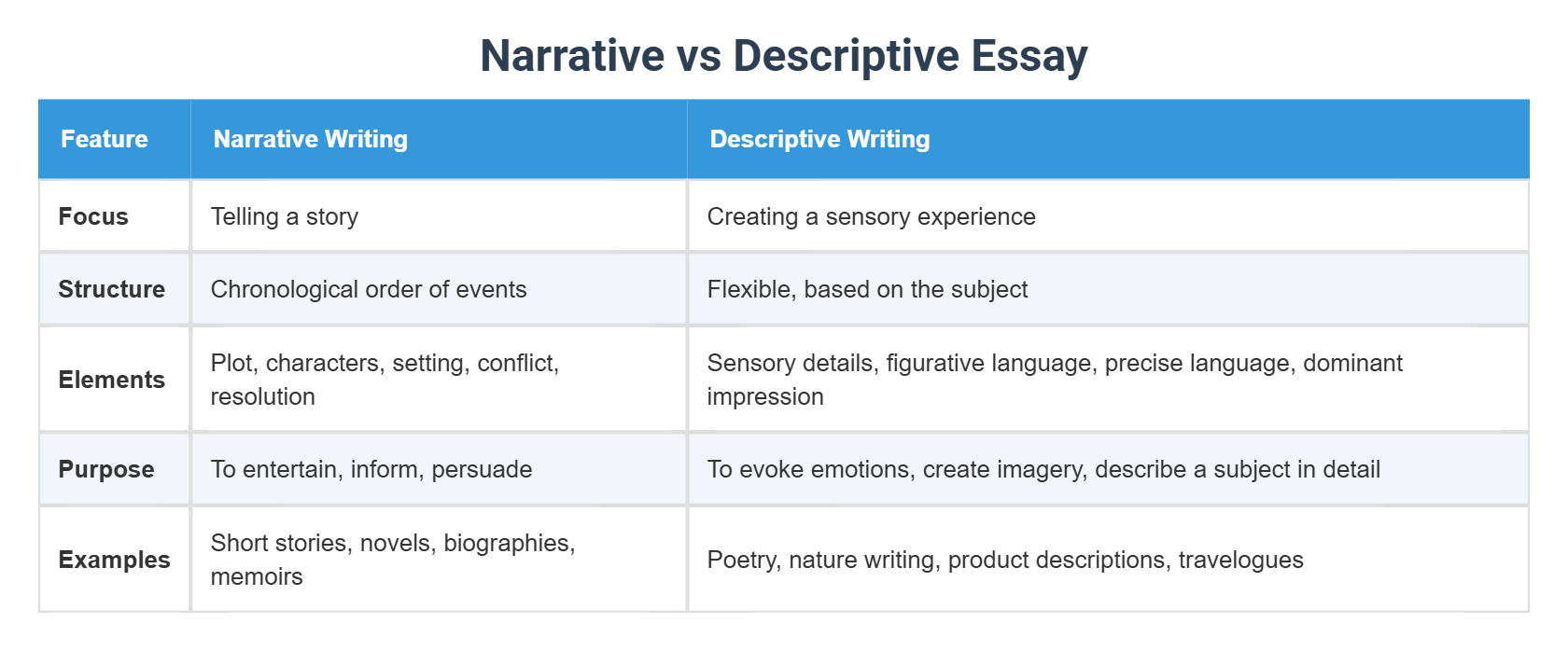 Narrative vs Descriptive Essay

| Feature | Narrative Writing | Descriptive Writing |
|---|---|---|
| Focus | Telling a story | Creating a sensory experience |
| Structure | Chronological order of events | Flexible, based on the subject |
| Elements | Plot, characters, setting, conflict, resolution | Sensory details, figurative language, precise language, dominant impression |
| Purpose | To entertain, inform, persuade | To evoke emotions, create imagery, describe a subject in detail |
| Examples | Short stories, novels, biographies, memoirs | Poetry, nature writing, product descriptions, travelogues |